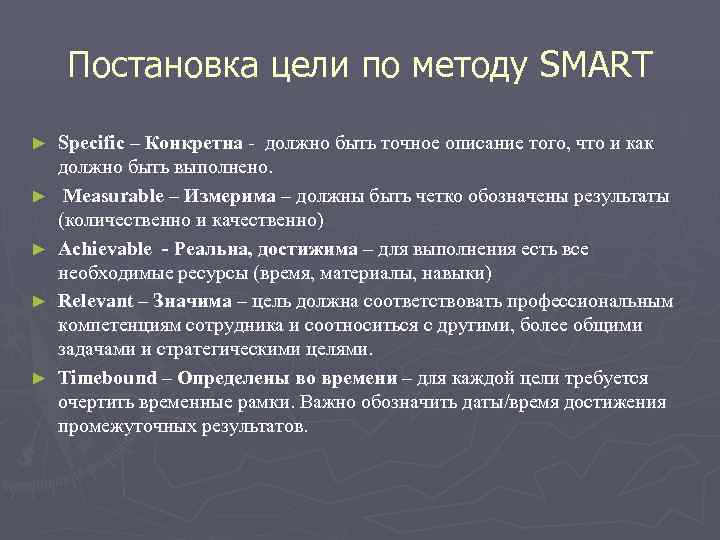 Постановка цели по методу SMART

► Specific – Конкретна - должно быть точное описание того, что и как должно быть выполнено.

► Measurable – Измерима – должны быть четко обозначены результаты (количественно и качественно)

► Achievable - Реальна, достижима – для выполнения есть все необходимые ресурсы (время, материалы, навыки)

► Relevant – Значима – цель должна соответствовать профессиональным компетенциям сотрудника и соотноситься с другими, более общими задачами и стратегическими целями.

► Timebound – Определены во времени – для каждой цели требуется очертить временные рамки. Важно обозначить даты/время достижения промежуточных результатов.